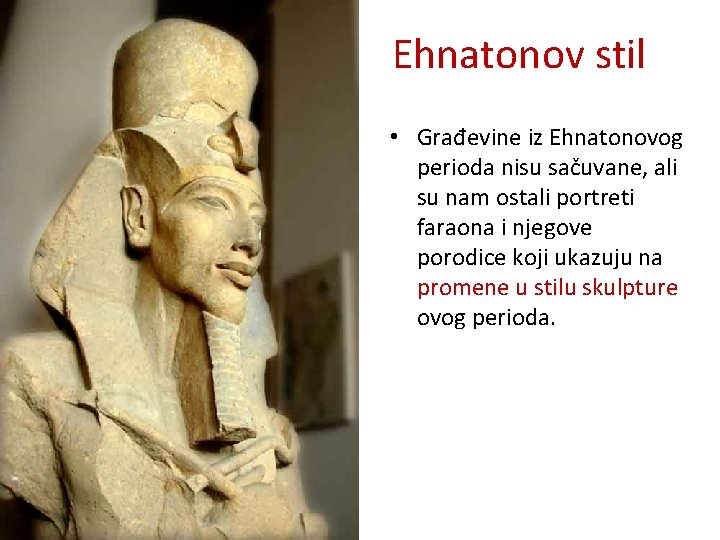 Ehnatonov stil

• Građevine iz Ehnatonovog perioda nisu sačuvane, ali su nam ostali portreti faraona i njegove porodice koji ukazuju na promene u stilu skulpture ovog perioda.